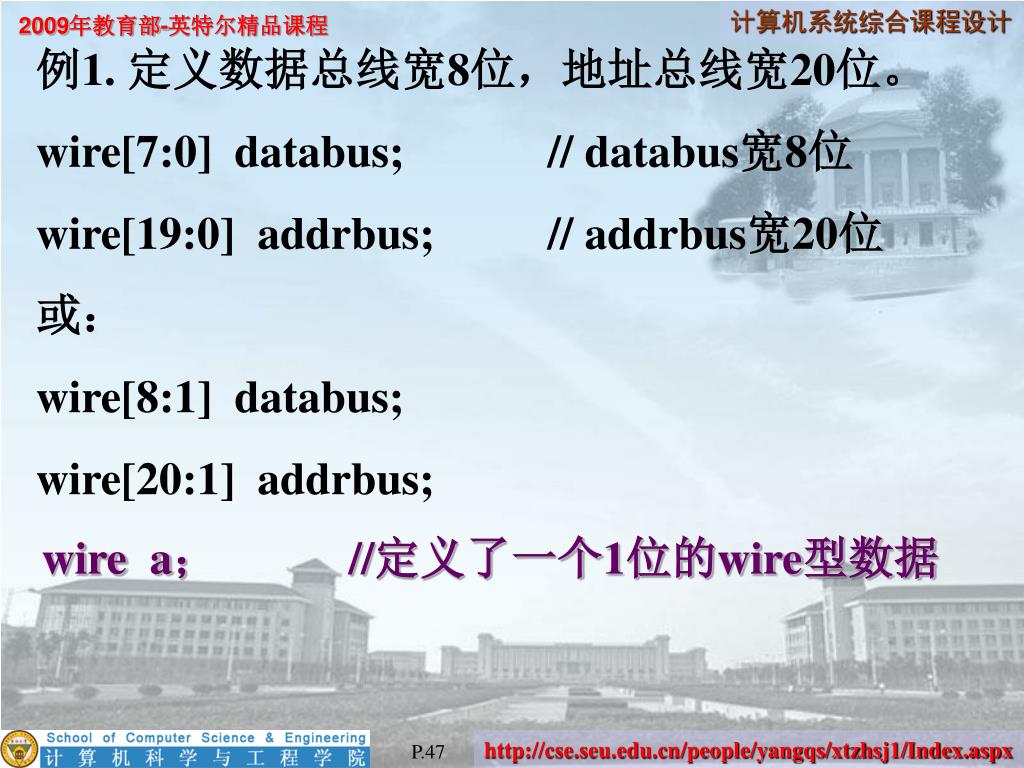 2009年教育部-英特尔精品课程

计算机系统综合课程设计

例1. 定义数据总线宽8位，地址总线宽20位。

wire[7:0] databus; // databus宽8位

wire[19:0] addrbus; // addrbus宽20位

或：

wire[8:1] databus;

wire[20:1] addrbus;

wire a; //定义了一个1位的wire型数据

School of Computer Science & Engineering
计算机科学与工程学院

P.47

http://cse.seu.edu.cn/people/yangqs/xtzhsj1/Index.aspx